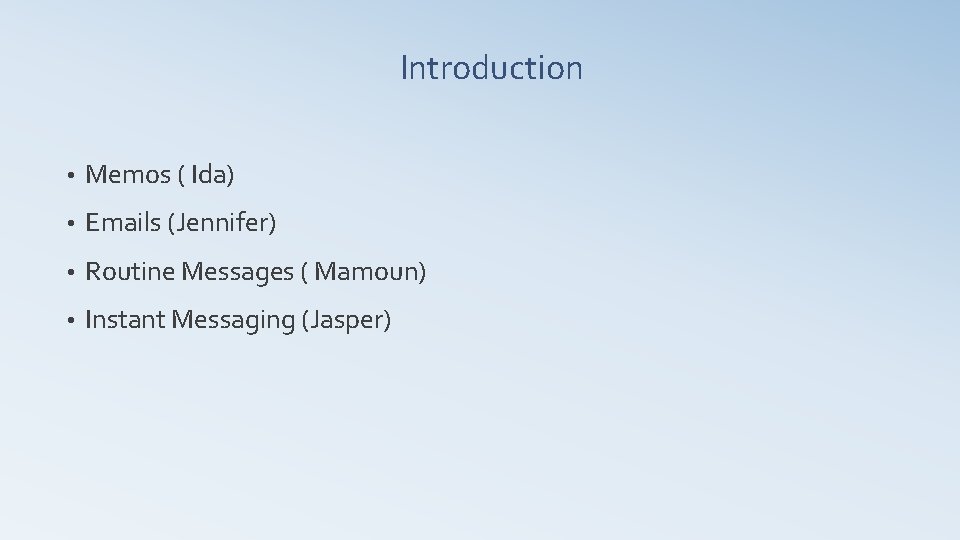 Introduction

• Memos ( Ida)
• Emails (Jennifer)
• Routine Messages ( Mamoun)
• Instant Messaging (Jasper)